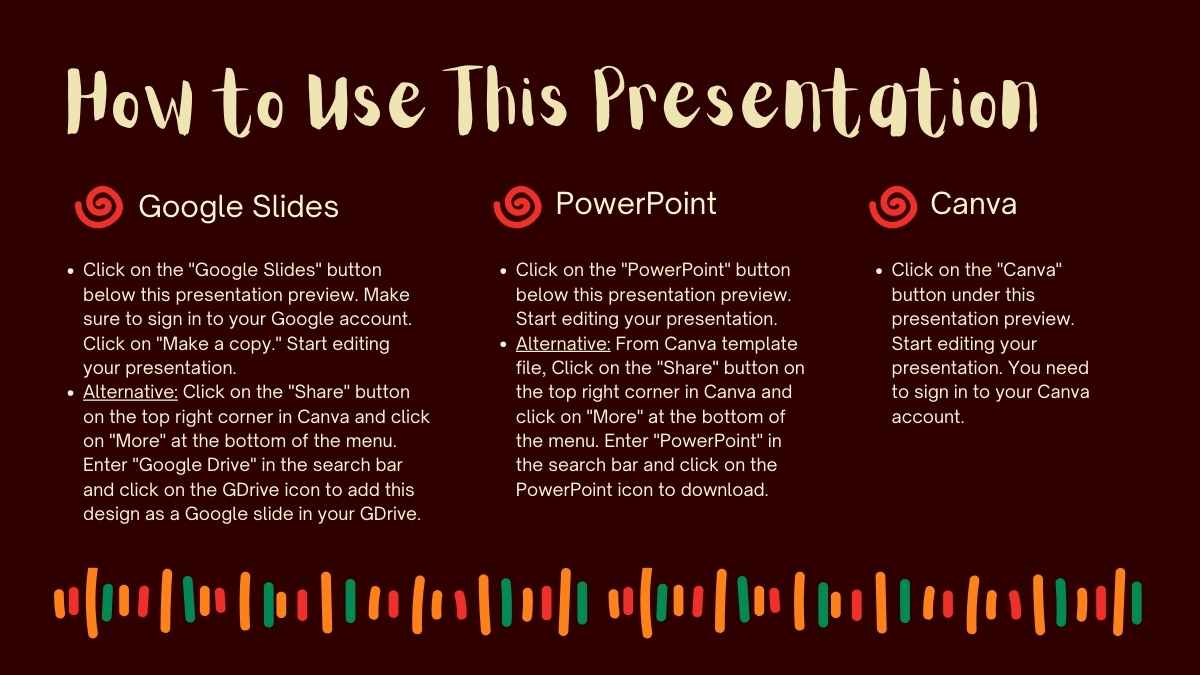 How to Use This Presentation

Google Slides

- Click on the "Google Slides" button below this presentation preview. Make sure to sign in to your Google account. Click on "Make a copy." Start editing your presentation.
- Alternative: Click on the "Share" button on the top right corner in Canva and click on "More" at the bottom of the menu. Enter "Google Drive" in the search bar and click on the GDrive icon to add this design as a Google slide in your GDrive.

PowerPoint

- Click on the "PowerPoint" button below this presentation preview. Start editing your presentation.
- Alternative: From Canva template file, Click on the "Share" button on the top right corner in Canva and click on "More" at the bottom of the menu. Enter "PowerPoint" in the search bar and click on the PowerPoint icon to download.

Canva

- Click on the "Canva" button under this presentation preview. Start editing your presentation. You need to sign in to your Canva account.